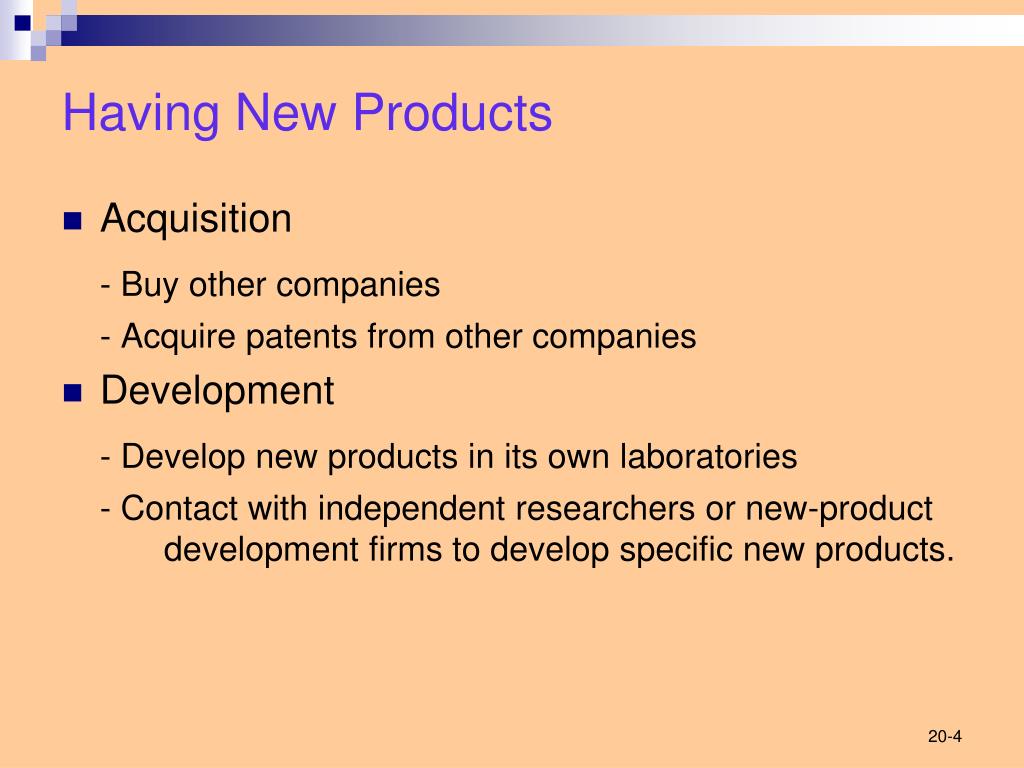 Having New Products

Acquisition

- Buy other companies

- Acquire patents from other companies

Development

- Develop new products in its own laboratories

- Contact with independent researchers or new-product development firms to develop specific new products.

20-4